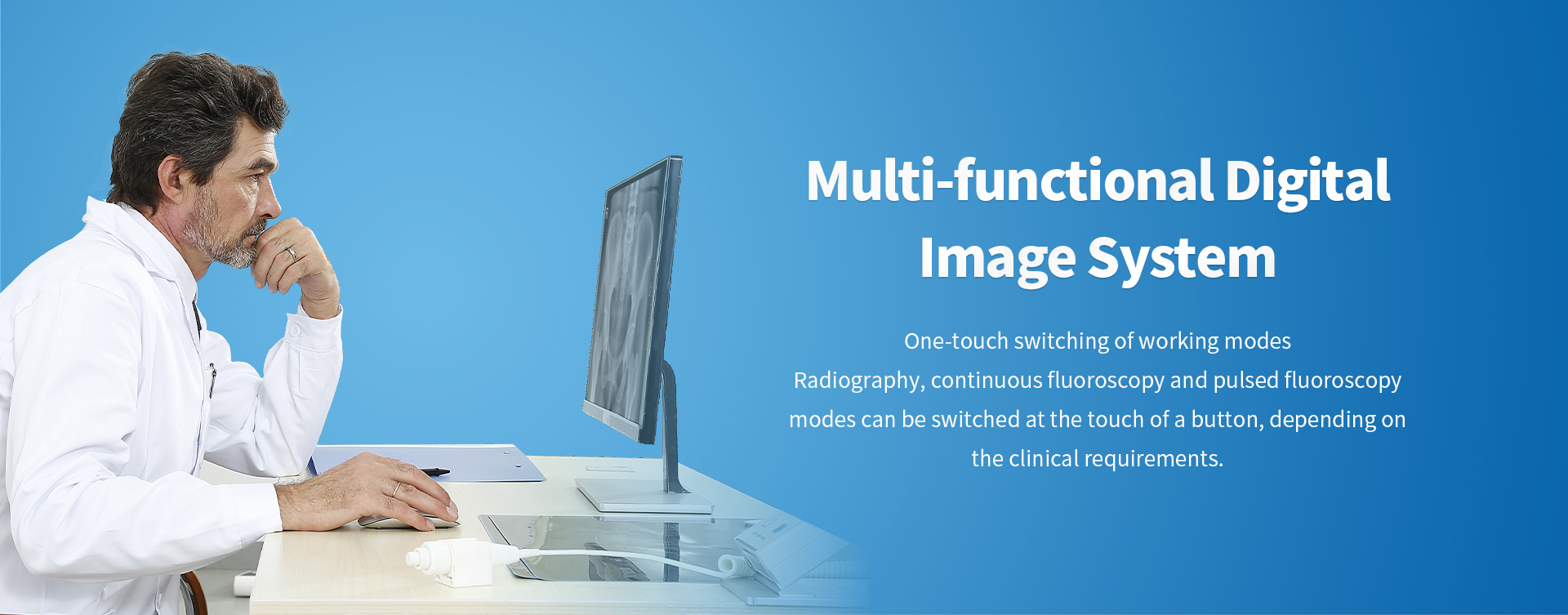 Multi-functional Digital Image System

One-touch switching of working modes

Radiography, continuous fluoroscopy and pulsed fluoroscopy modes can be switched at the touch of a button, depending on the clinical requirements.